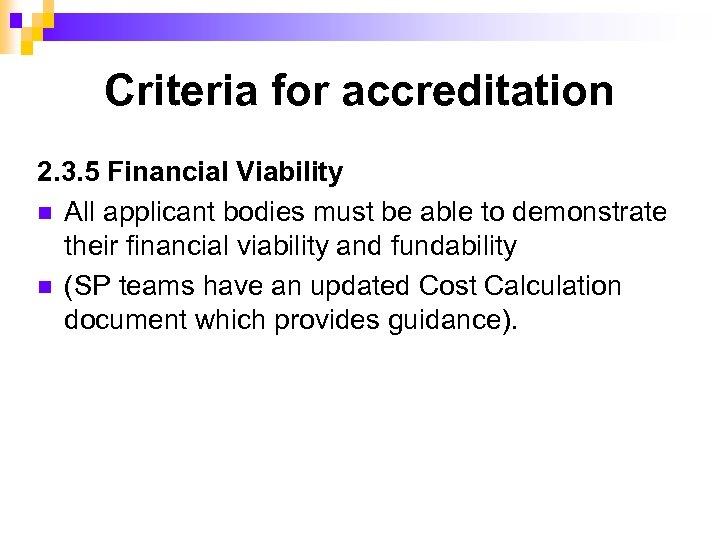 Criteria for accreditation

2.3.5 Financial Viability

- All applicant bodies must be able to demonstrate their financial viability and fundability
- (SP teams have an updated Cost Calculation document which provides guidance).